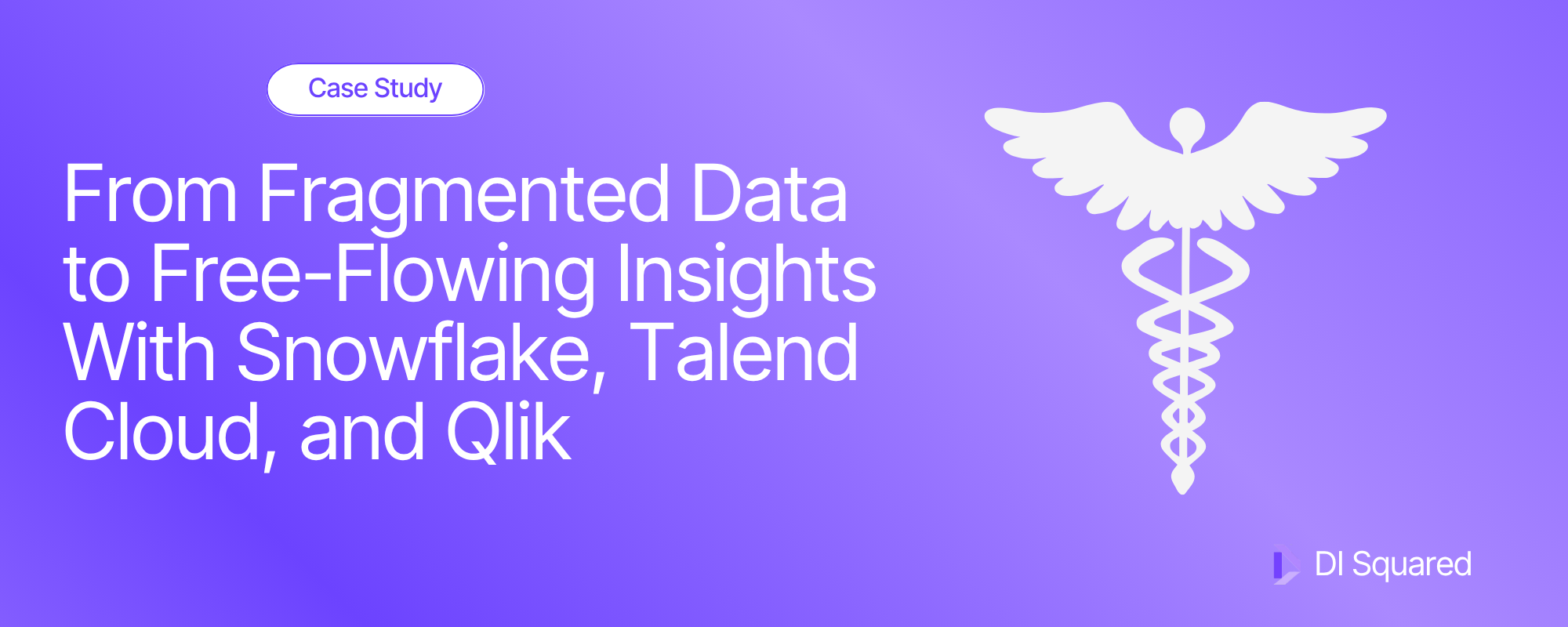 Case Study

From Fragmented Data to Free-Flowing Insights With Snowflake, Talend Cloud, and Qlik

DI Squared